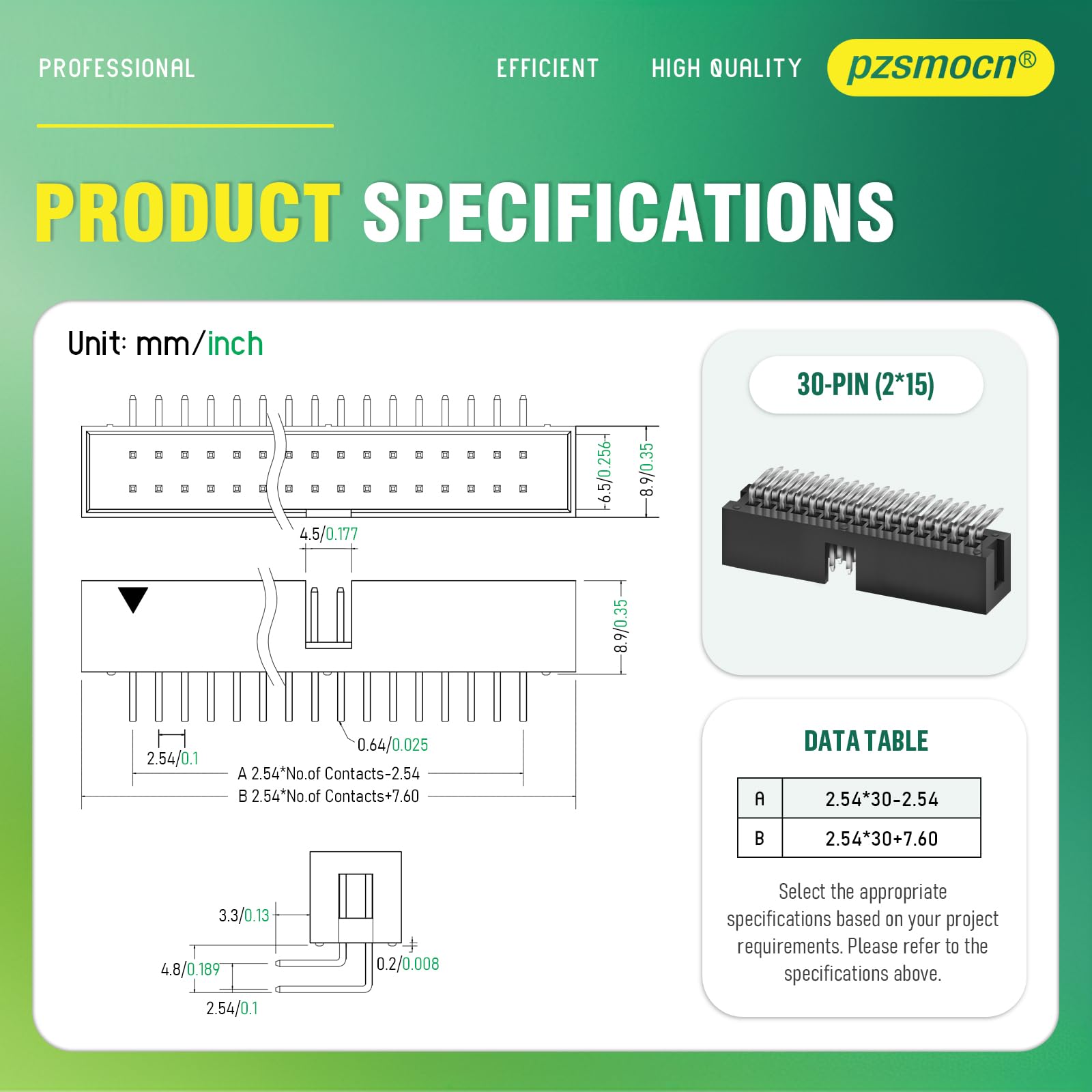 PROFESSIONAL

EFFICIENT

HIGH QUALITY

pzsmocn®

PRODUCT SPECIFICATIONS

Unit: mm/inch

6.5/0.256

8.9/0.35

4.5/0.177

8.9/0.35

0.64/0.025

2.54/0.1

A 2.54*No.of Contacts-2.54

B 2.54*No.of Contacts+7.60

3.3/0.13

4.8/0.189

0.2/0.008

2.54/0.1

30-PIN (2*15)

DATA TABLE

| A | 2.54*30-2.54 |
|---|---|
| B | 2.54*30+7.60 |

Select the appropriate specifications based on your project requirements. Please refer to the specifications above.